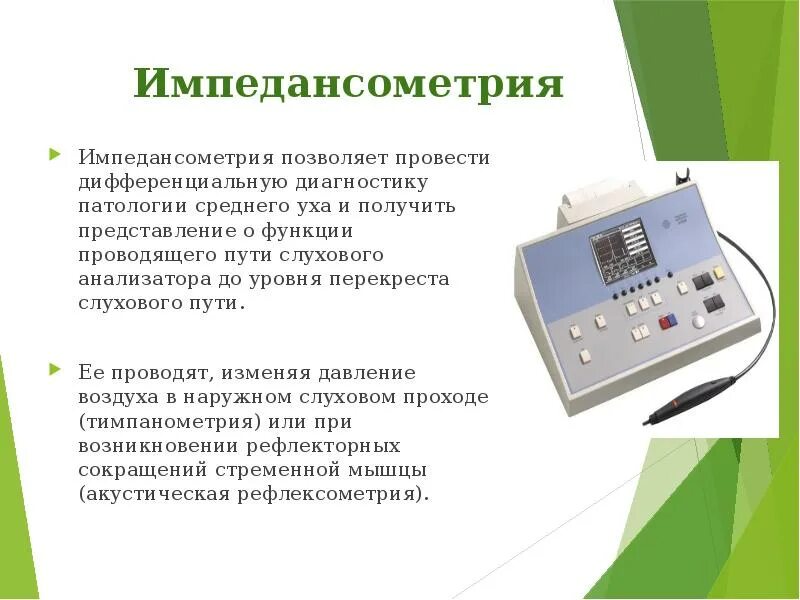 Импедансометрия

Импедансометрия позволяет провести дифференциальную диагностику патологии среднего уха и получить представление о функции проводящего пути слухового анализатора до уровня перекреста слухового пути.

Ее проводят, изменяя давление воздуха в наружном слуховом проходе (тимпанометрия) или при возникновении рефлекторных сокращений стременной мышцы (акустическая рефлексометрия).